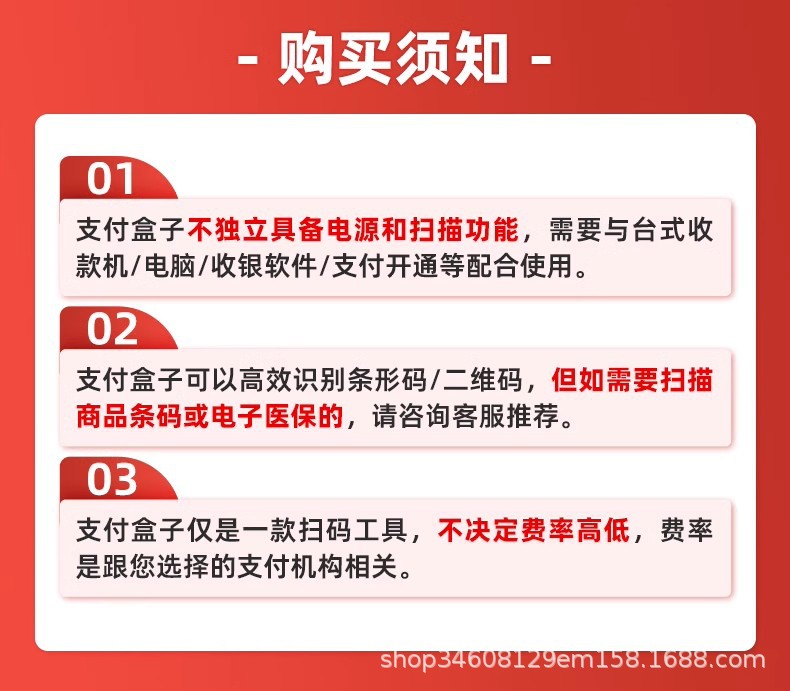 - 购买须知 -

01

支付盒子不独立具备电源和扫描功能，需要与台式收款机/电脑/收银软件/支付开通等配合使用。

02

支付盒子可以高效识别条形码/二维码，但如需要扫描商品条码或电子医保的，请咨询客服推荐。

03

支付盒子仅是一款扫码工具，不决定费率高低，费率是跟您选择的支付机构相关。

shop34608129em158.1688.com